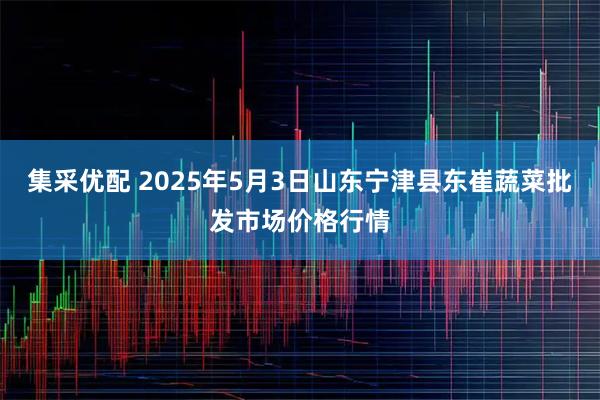 集采优配 2025年5月3日山东宁津县东崔蔬菜批发市场价格行情